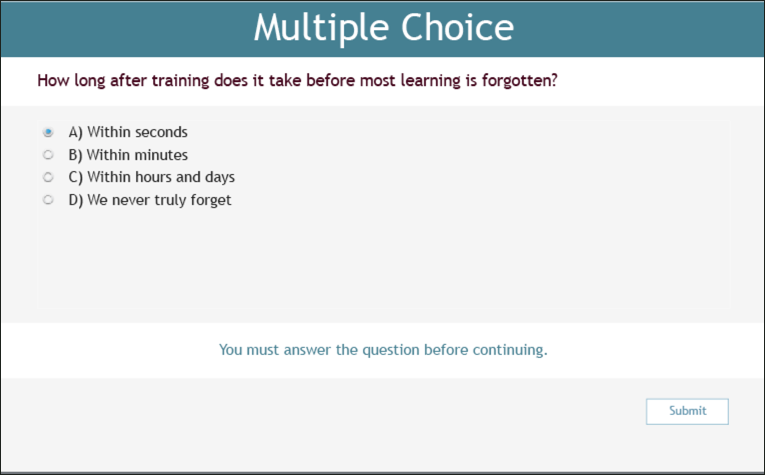 Multiple Choice

How long after training does it take before most learning is forgotten?

A) Within seconds
B) Within minutes
C) Within hours and days
D) We never truly forget

You must answer the question before continuing.

Submit